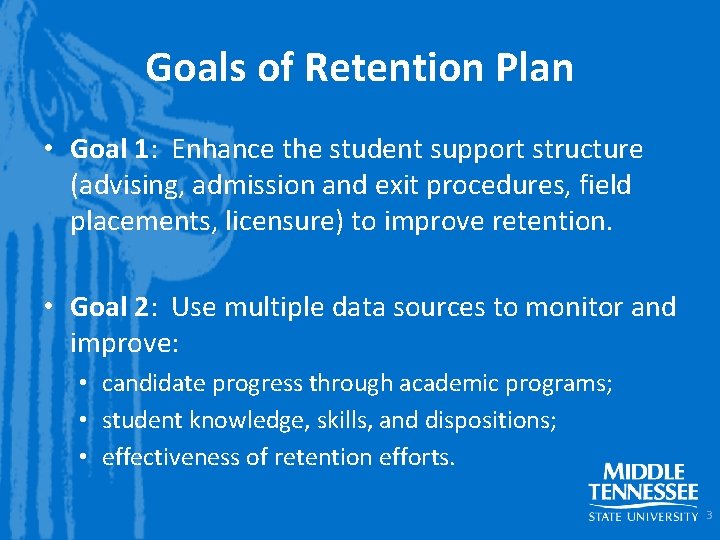 Goals of Retention Plan

• Goal 1: Enhance the student support structure (advising, admission and exit procedures, field placements, licensure) to improve retention.

• Goal 2: Use multiple data sources to monitor and improve:
• candidate progress through academic programs;
• student knowledge, skills, and dispositions;
• effectiveness of retention efforts.

MIDDLE TENNESSEE STATE UNIVERSITY

3